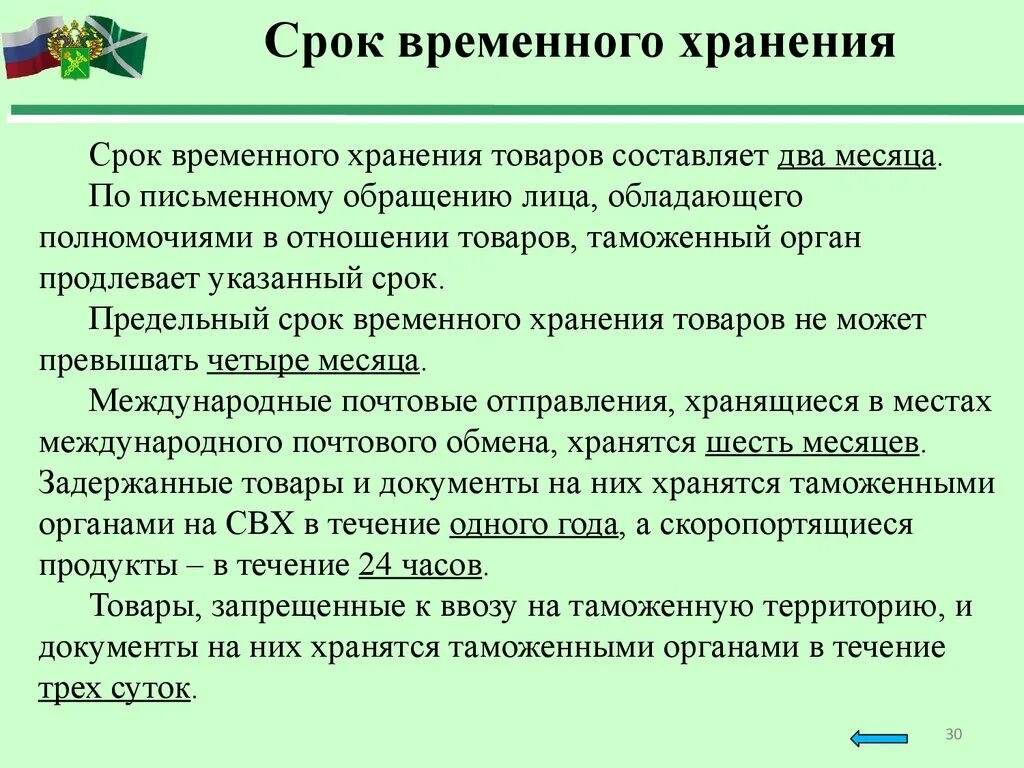 Срок временного хранения

Срок временного хранения товаров составляет два месяца.

По письменному обращению лица, обладающего полномочиями в отношении товаров, таможенный орган продлевает указанный срок.

Предельный срок временного хранения товаров не может превышать четыре месяца.

Международные почтовые отправления, хранящиеся в местах международного почтового обмена, хранятся шесть месяцев. Задержанные товары и документы на них хранятся таможенными органами на СВХ в течение одного года, а скоропортящиеся продукты – в течение 24 часов.

Товары, запрещенные к ввозу на таможенную территорию, и документы на них хранятся таможенными органами в течение трех суток.

30